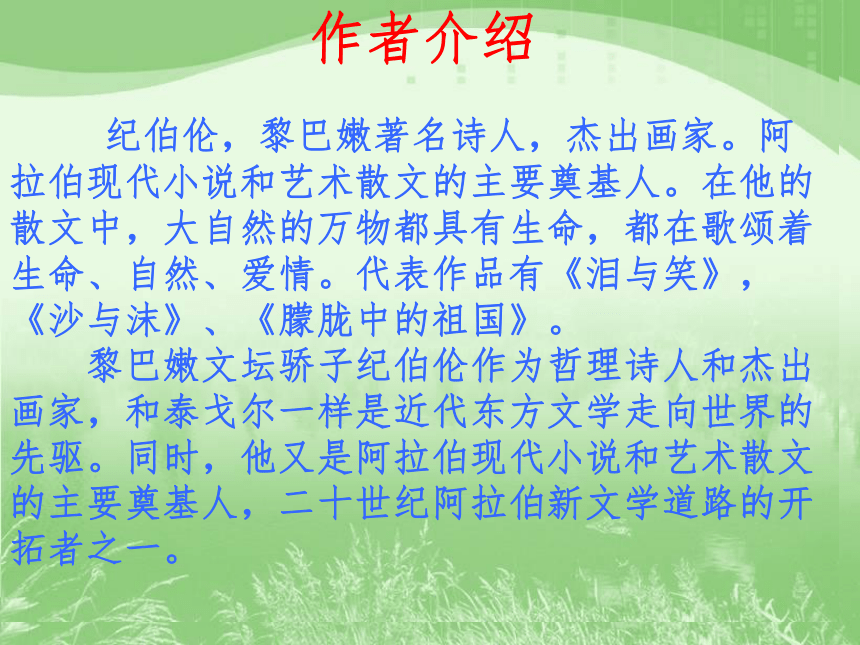 作者介绍

纪伯伦，黎巴嫩著名诗人，杰出画家。阿拉伯现代小说和艺术散文的主要奠基人。在他的散文中，大自然的万物都具有生命，都在歌颂着生命、自然、爱情。代表作品有《泪与笑》，《沙与沫》、《朦胧中的祖国》。

黎巴嫩文坛骄子纪伯伦作为哲理诗人和杰出画家，和泰戈尔一样是近代东方文学走向世界的先驱。同时，他又是阿拉伯现代小说和艺术散文的主要奠基人，二十世纪阿拉伯新文学道路的开拓者之一。